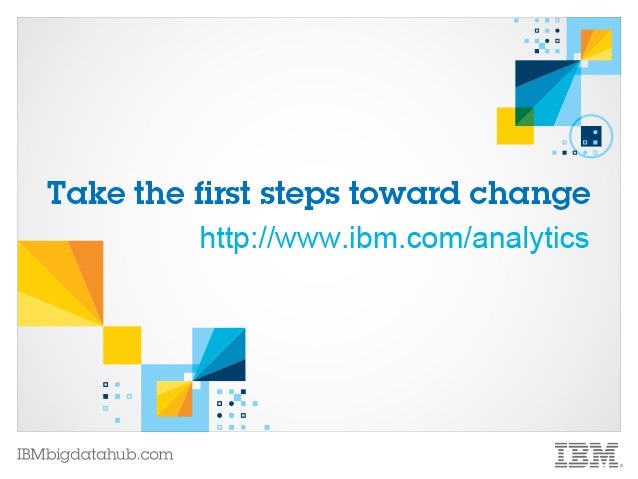 Take the first steps toward change

http://www.ibm.com/analytics

IBMbigdatahub.com

IBM